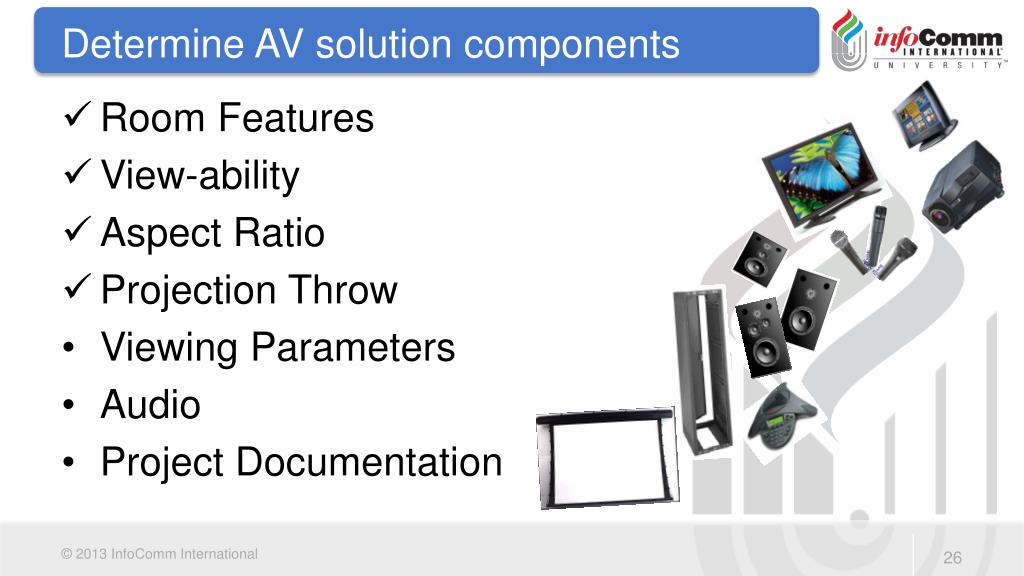 Determine AV solution components

infoComm INTERNATIONAL UNIVERSITY

✓ Room Features
✓ View-ability
✓ Aspect Ratio
✓ Projection Throw
• Viewing Parameters
• Audio
• Project Documentation

© 2013 InfoComm International

26